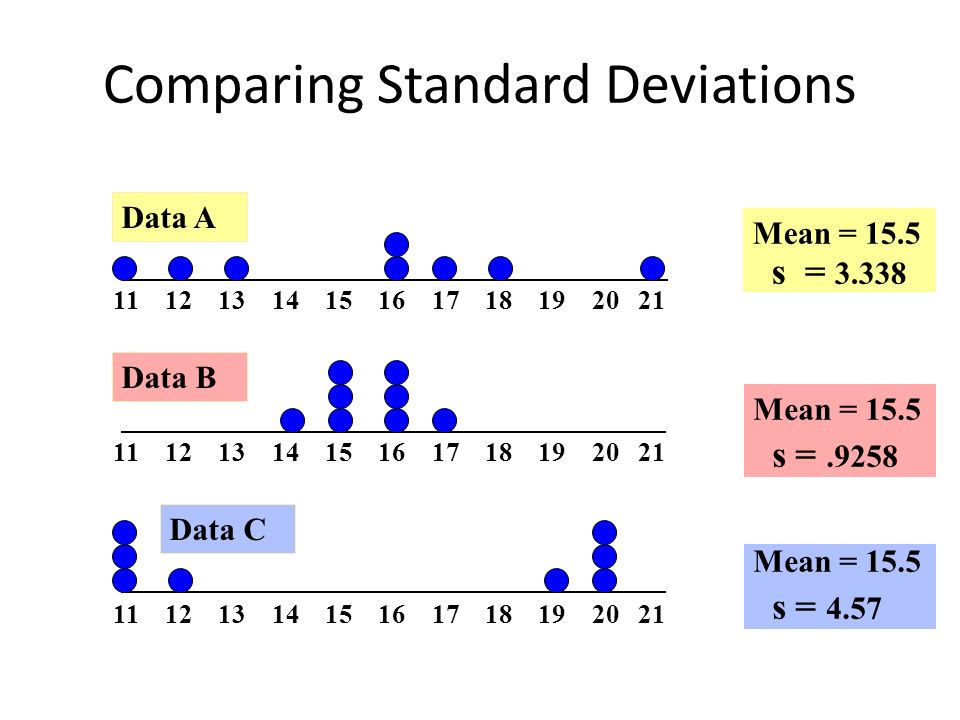 Comparing Standard Deviations

Data A

11 12 13 14 15 16 17 18 19 20 21

Mean = 15.5
s = 3.338

Data B

11 12 13 14 15 16 17 18 19 20 21

Mean = 15.5
s = .9258

Data C

11 12 13 14 15 16 17 18 19 20 21

Mean = 15.5
s = 4.57